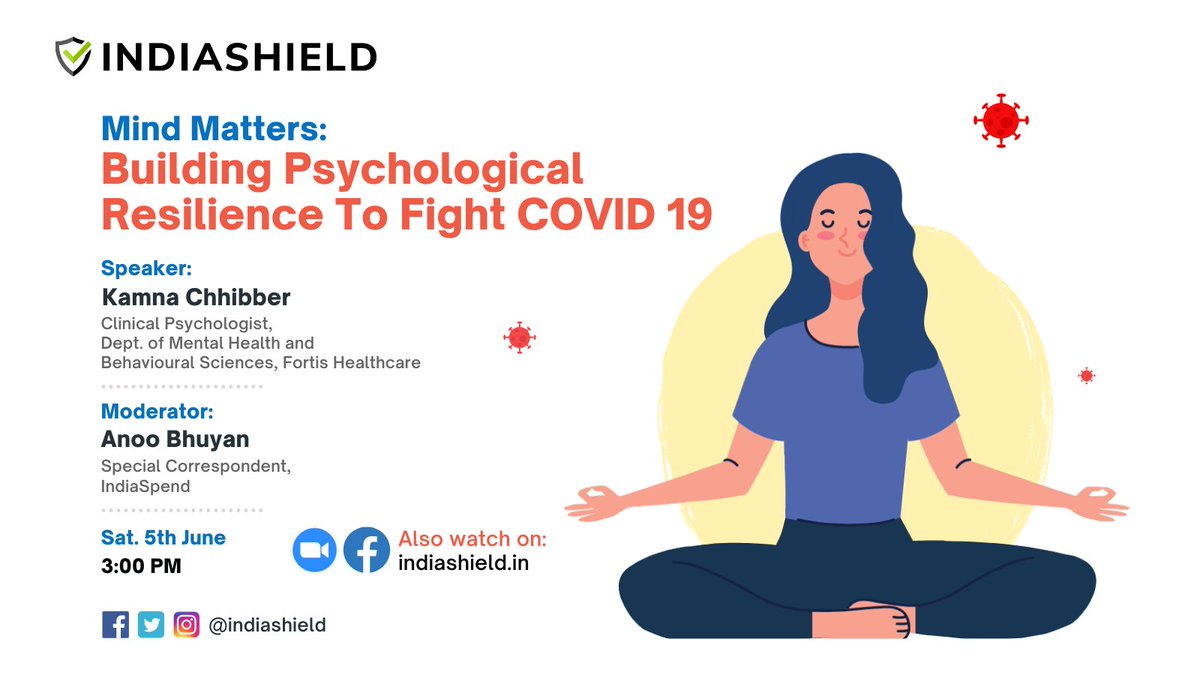 INDIASHIELD

Mind Matters:
Building Psychological Resilience To Fight COVID 19

Speaker:
Kamna Chhibber
Clinical Psychologist, Dept. of Mental Health and Behavioural Sciences, Fortis Healthcare

Moderator:
Anoo Bhuyan
Special Correspondent, IndiaSpend

Sat. 5th June
3:00 PM

Also watch on:
indiashield.in

@indiashield